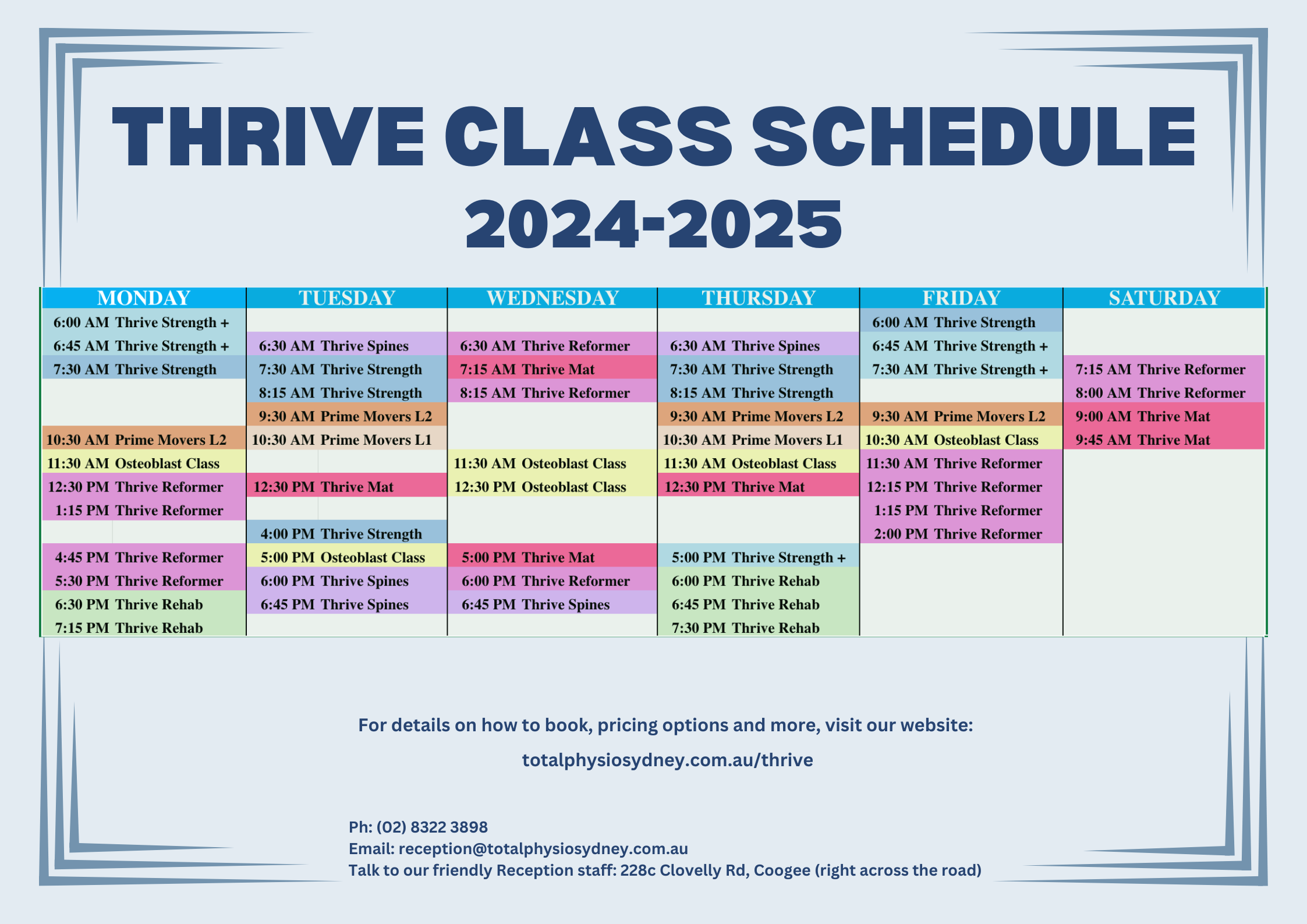 THRIVE CLASS SCHEDULE 2024-2025

| MONDAY | TUESDAY | WEDNESDAY | THURSDAY | FRIDAY | SATURDAY |
|---|---|---|---|---|---|
| 6:00 AM Thrive Strength + | | | | 6:00 AM Thrive Strength | |
| 6:45 AM Thrive Strength + | 6:30 AM Thrive Spines | 6:30 AM Thrive Reformer | 6:30 AM Thrive Spines | 6:45 AM Thrive Strength + | |
| 7:30 AM Thrive Strength | 7:30 AM Thrive Strength | 7:15 AM Thrive Mat | 7:30 AM Thrive Strength | 7:30 AM Thrive Strength + | 7:15 AM Thrive Reformer |
| | 8:15 AM Thrive Strength | 8:15 AM Thrive Reformer | 8:15 AM Thrive Strength | | 8:00 AM Thrive Reformer |
| | 9:30 AM Prime Movers L2 | | 9:30 AM Prime Movers L2 | 9:30 AM Prime Movers L2 | 9:00 AM Thrive Mat |
| 10:30 AM Prime Movers L2 | 10:30 AM Prime Movers L1 | | 10:30 AM Prime Movers L1 | 10:30 AM Osteoblast Class | 9:45 AM Thrive Mat |
| 11:30 AM Osteoblast Class | | 11:30 AM Osteoblast Class | 11:30 AM Osteoblast Class | 11:30 AM Thrive Reformer | |
| 12:30 PM Thrive Reformer | 12:30 PM Thrive Mat | 12:30 PM Osteoblast Class | 12:30 PM Thrive Mat | 12:15 PM Thrive Reformer | |
| 1:15 PM Thrive Reformer | | | | 1:15 PM Thrive Reformer | |
| | 4:00 PM Thrive Strength | | | 2:00 PM Thrive Reformer | |
| 4:45 PM Thrive Reformer | 5:00 PM Osteoblast Class | 5:00 PM Thrive Mat | 5:00 PM Thrive Strength + | | |
| 5:30 PM Thrive Reformer | 6:00 PM Thrive Spines | 6:00 PM Thrive Reformer | 6:00 PM Thrive Rehab | | |
| 6:30 PM Thrive Rehab | 6:45 PM Thrive Spines | 6:45 PM Thrive Spines | 6:45 PM Thrive Rehab | | |
| 7:15 PM Thrive Rehab | | | 7:30 PM Thrive Rehab | | |

For details on how to book, pricing options and more, visit our website:

totalphysiosydney.com.au/thrive

Ph: (02) 8322 3898
Email: reception@totalphysiosydney.com.au
Talk to our friendly Reception staff: 228c Clovelly Rd, Coogee (right across the road)